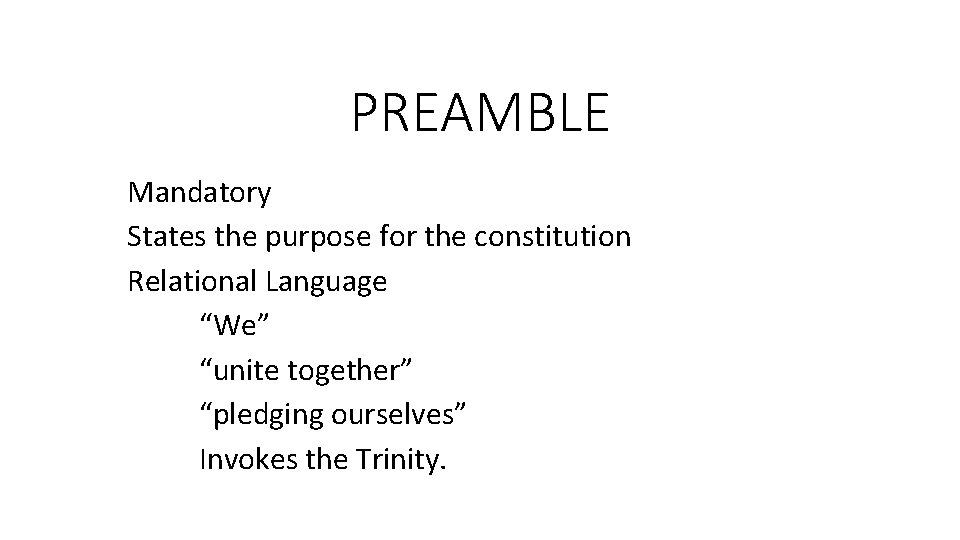 PREAMBLE

Mandatory
States the purpose for the constitution
Relational Language
“We”
“unite together”
“pledging ourselves”
Invokes the Trinity.